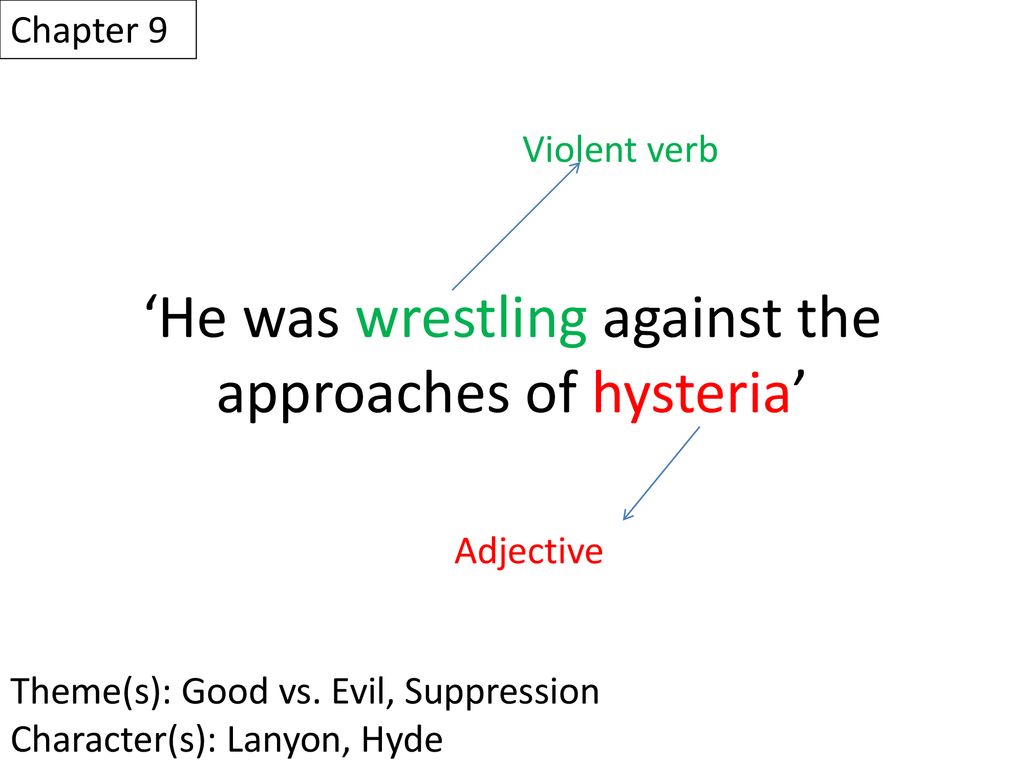 Chapter 9

Violent verb

‘He was wrestling against the approaches of hysteria’

Adjective

Theme(s): Good vs. Evil, Suppression
Character(s): Lanyon, Hyde